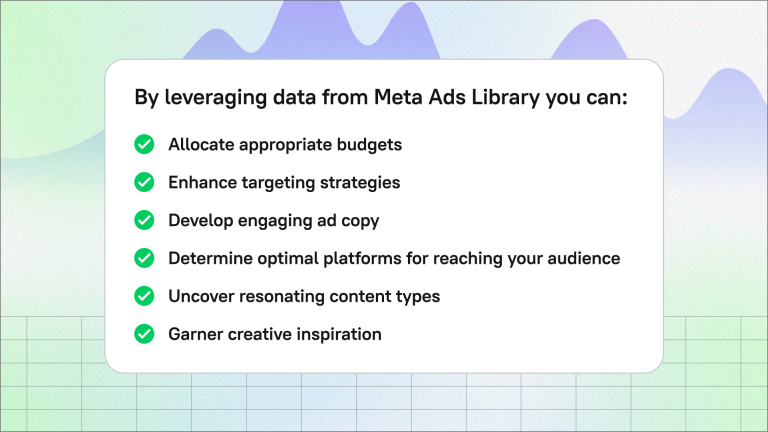 By leveraging data from Meta Ads Library you can:

Allocate appropriate budgets

Enhance targeting strategies

Develop engaging ad copy

Determine optimal platforms for reaching your audience

Uncover resonating content types

Garner creative inspiration